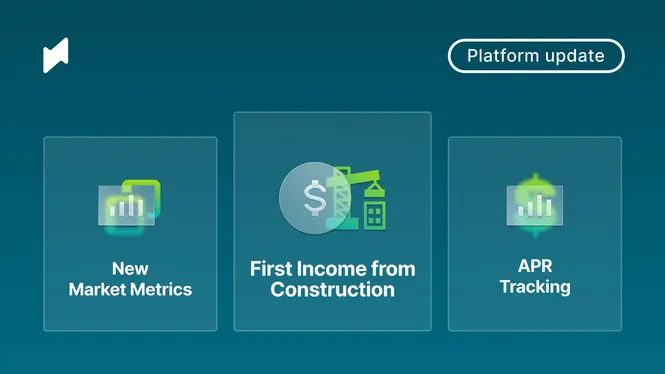 Platform update

New Market Metrics

First Income from Construction

APR Tracking